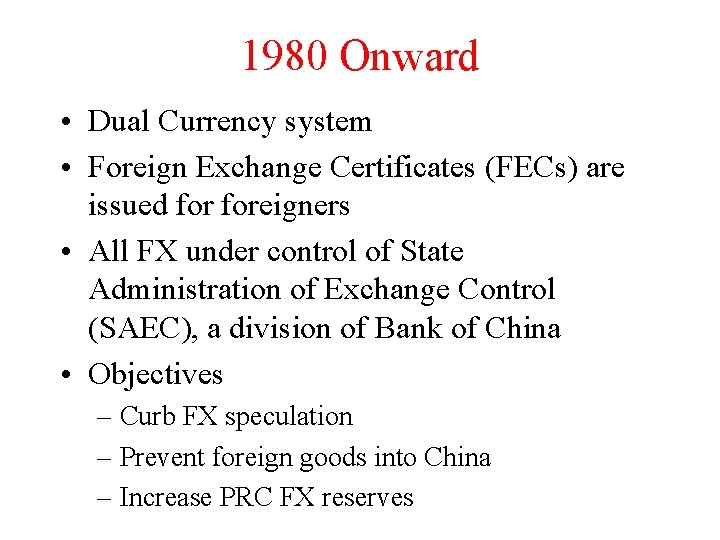 1980 Onward

• Dual Currency system
• Foreign Exchange Certificates (FECs) are issued for foreigners
• All FX under control of State Administration of Exchange Control (SAEC), a division of Bank of China
• Objectives
– Curb FX speculation
– Prevent foreign goods into China
– Increase PRC FX reserves